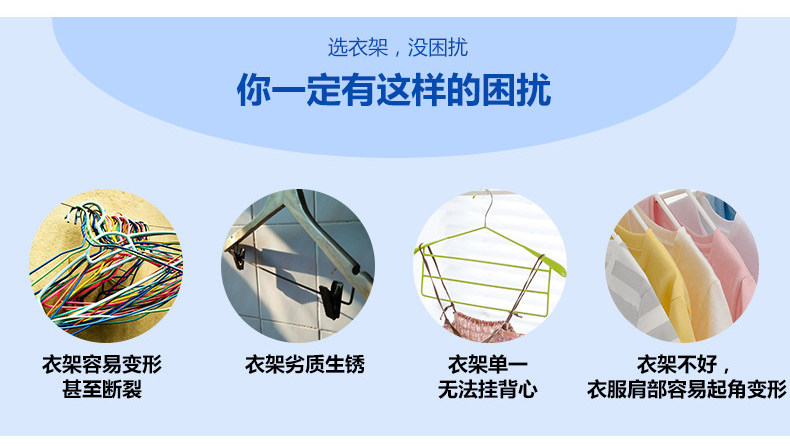 选衣架，没困扰

你一定有这样的困扰

衣架容易变形
甚至断裂

衣架劣质生锈

衣架单一
无法挂背心

衣架不好，
衣服肩部容易起角变形